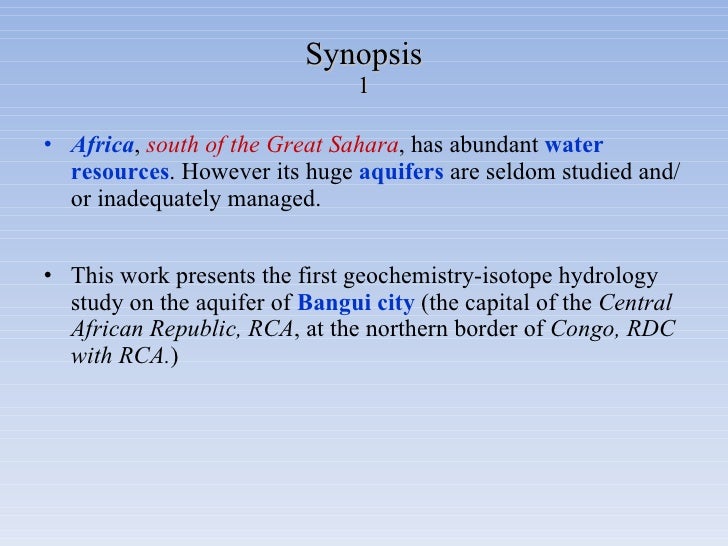 Synopsis
1

• Africa, south of the Great Sahara, has abundant water resources. However its huge aquifers are seldom studied and/ or inadequately managed.

• This work presents the first geochemistry-isotope hydrology study on the aquifer of Bangui city (the capital of the Central African Republic, RCA, at the northern border of Congo, RDC with RCA.)